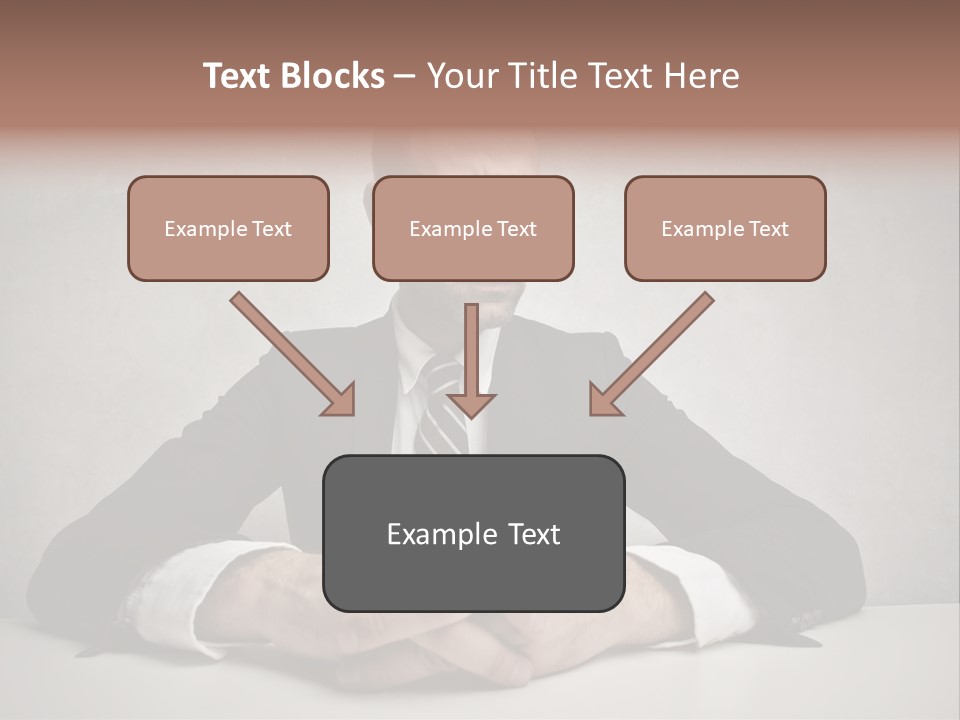 Text Blocks – Your Title Text Here

Example Text

Example Text

Example Text

Example Text